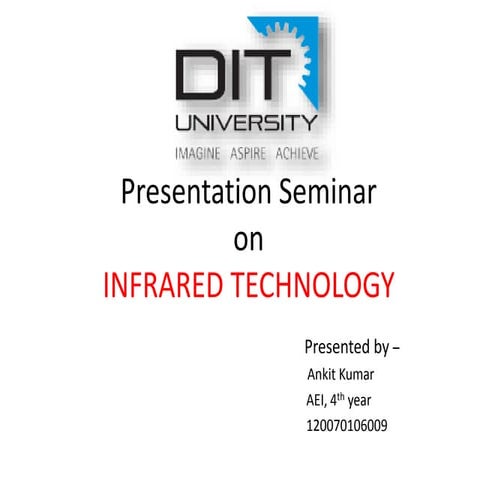 DIT
UNIVERSITY
IMAGINE ASPIRE ACHIEVE

Presentation Seminar
on
INFRARED TECHNOLOGY

Presented by –
Ankit Kumar
AEI, 4$^{th}$ year
120070106009